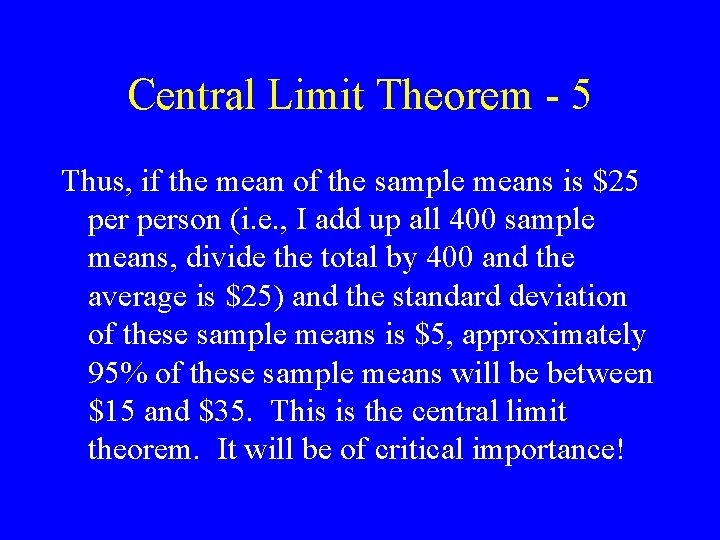 Central Limit Theorem - 5

Thus, if the mean of the sample means is \$25 per person (i.e., I add up all 400 sample means, divide the total by 400 and the average is \$25) and the standard deviation of these sample means is \$5, approximately 95% of these sample means will be between \$15 and \$35. This is the central limit theorem. It will be of critical importance!